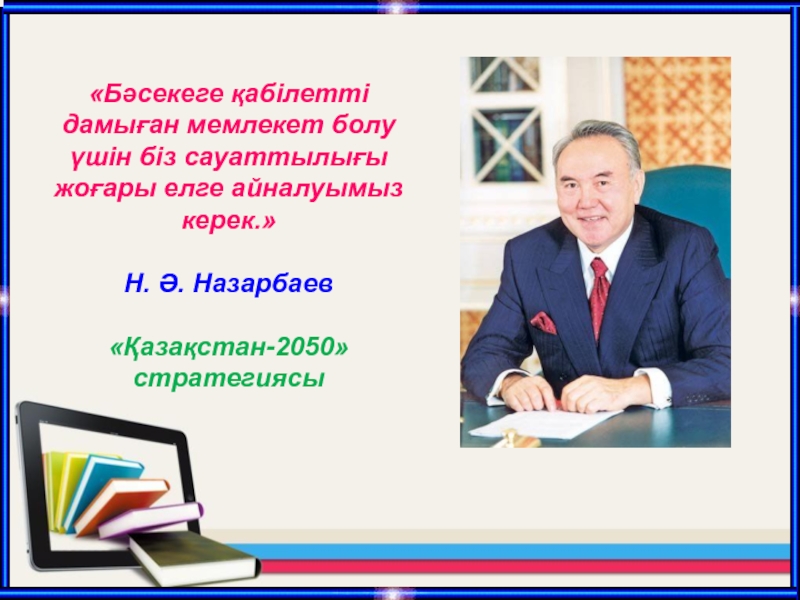 «Бәсекеге қабілетті дамыған мемлекет болу үшін біз сауаттылығы жоғары елге айналуымыз керек.»

Н. Ә. Назарбаев

«Қазақстан-2050» стратегиясы